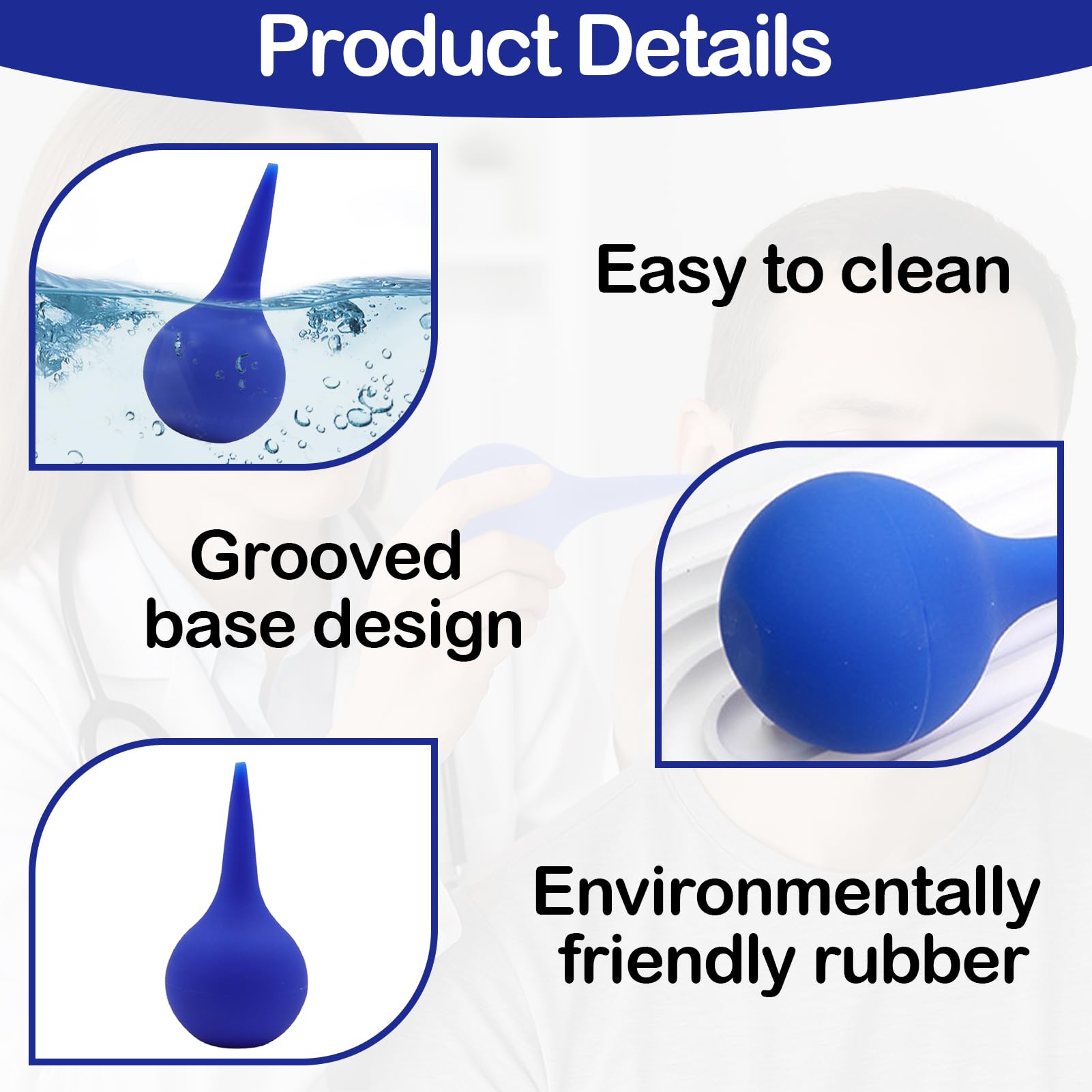 Product Details

Easy to clean

Grooved base design

Environmentally friendly rubber